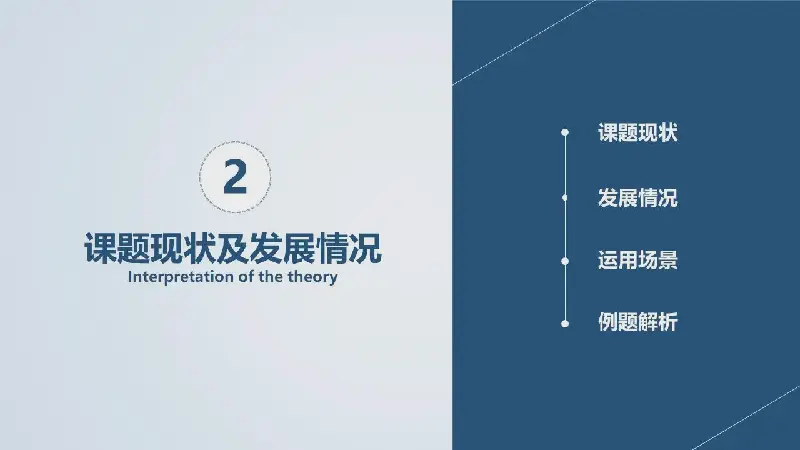 2

课题现状及发展情况
Interpretation of the theory

课题现状

发展情况

运用场景

例题解析